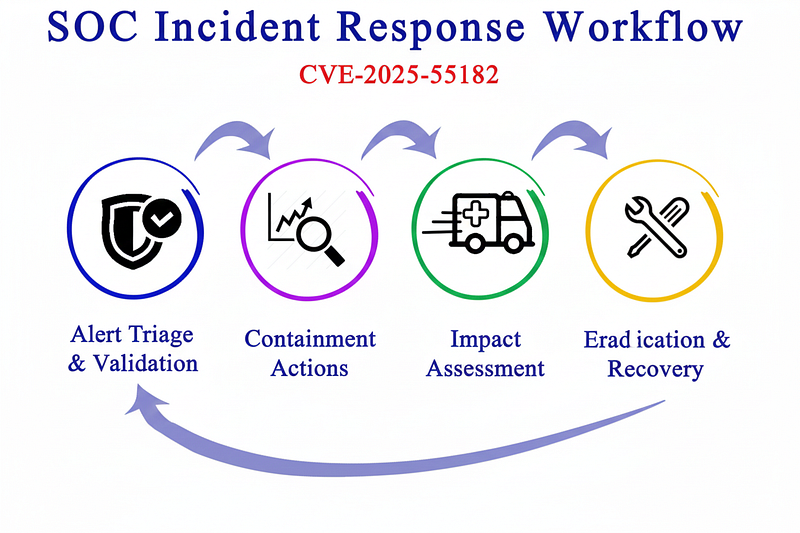 SOC Incident Response Workflow

CVE-2025-55182

Alert Triage & Validation

Containment Actions

Impact Assessment

Erad ication & Recovery